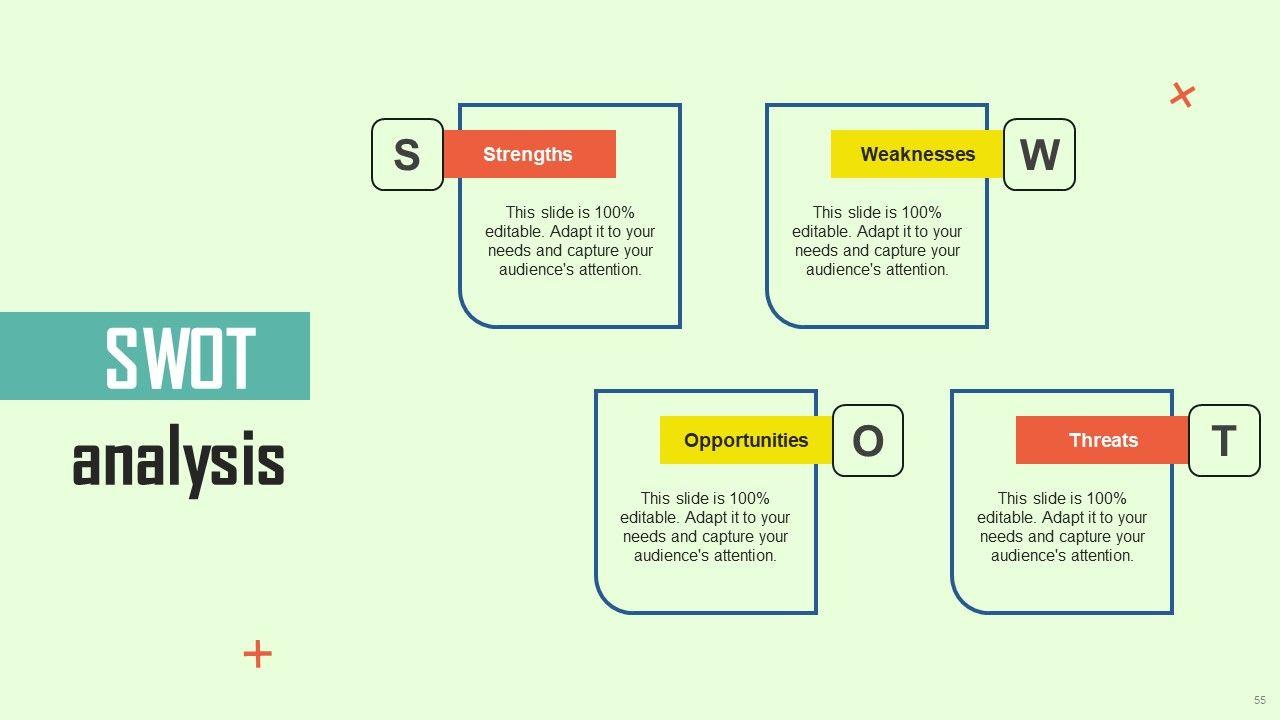 SWOT analysis

S
Strengths
This slide is 100% editable. Adapt it to your needs and capture your audience's attention.

Weaknesses
W
This slide is 100% editable. Adapt it to your needs and capture your audience's attention.

Opportunities
O
This slide is 100% editable. Adapt it to your needs and capture your audience's attention.

Threats
T
This slide is 100% editable. Adapt it to your needs and capture your audience's attention.

55